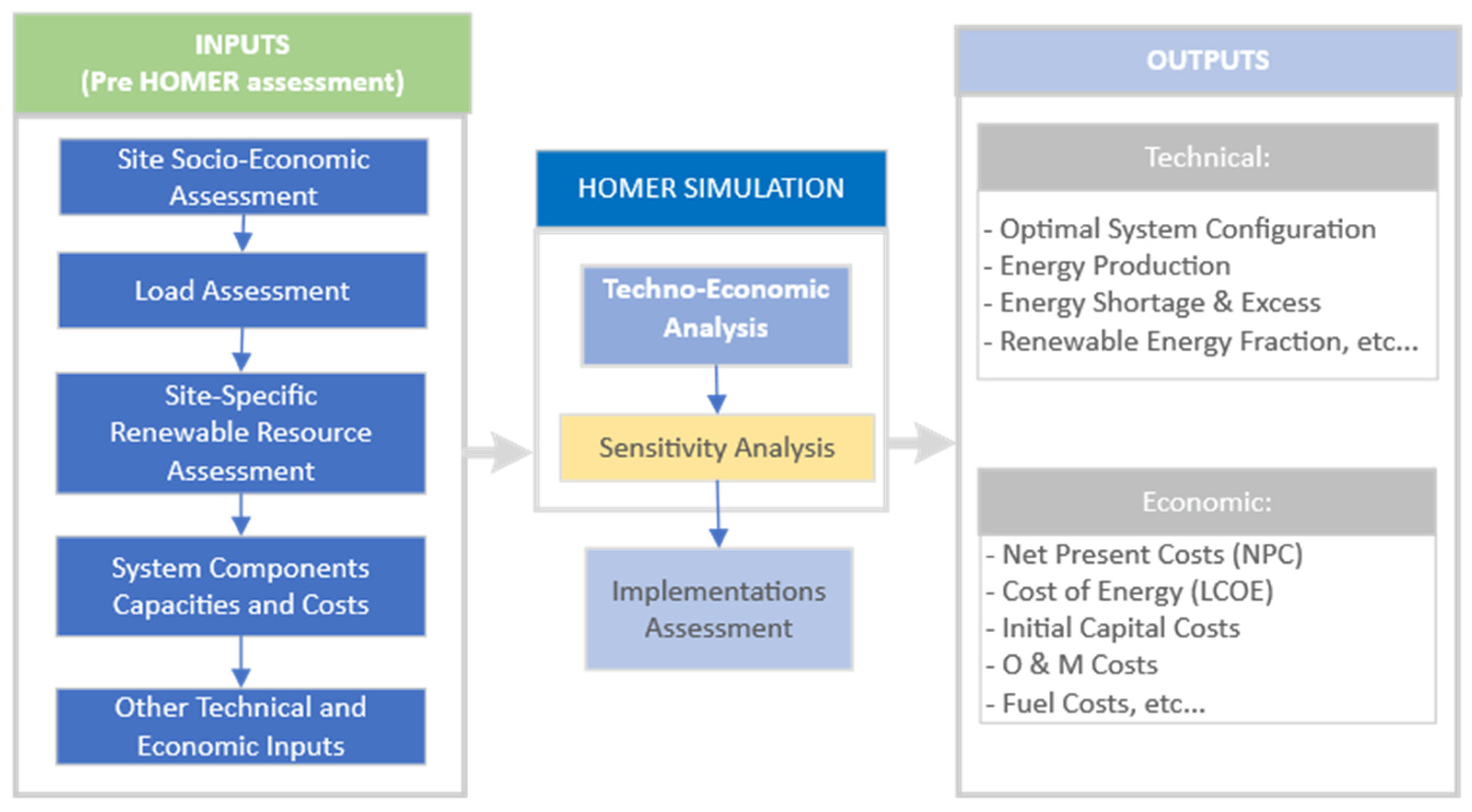 INPUTS
(Pre HOMER assessment)

Site Socio-Economic Assessment

Load Assessment

Site-Specific Renewable Resource Assessment

System Components Capacities and Costs

Other Technical and Economic Inputs

HOMER SIMULATION

Techno-Economic Analysis

Sensitivity Analysis

Implementations Assessment

OUTPUTS

Technical:

- Optimal System Configuration
- Energy Production
- Energy Shortage & Excess
- Renewable Energy Fraction, etc...

Economic:

- Net Present Costs (NPC)
- Cost of Energy (LCOE)
- Initial Capital Costs
- O & M Costs
- Fuel Costs, etc...